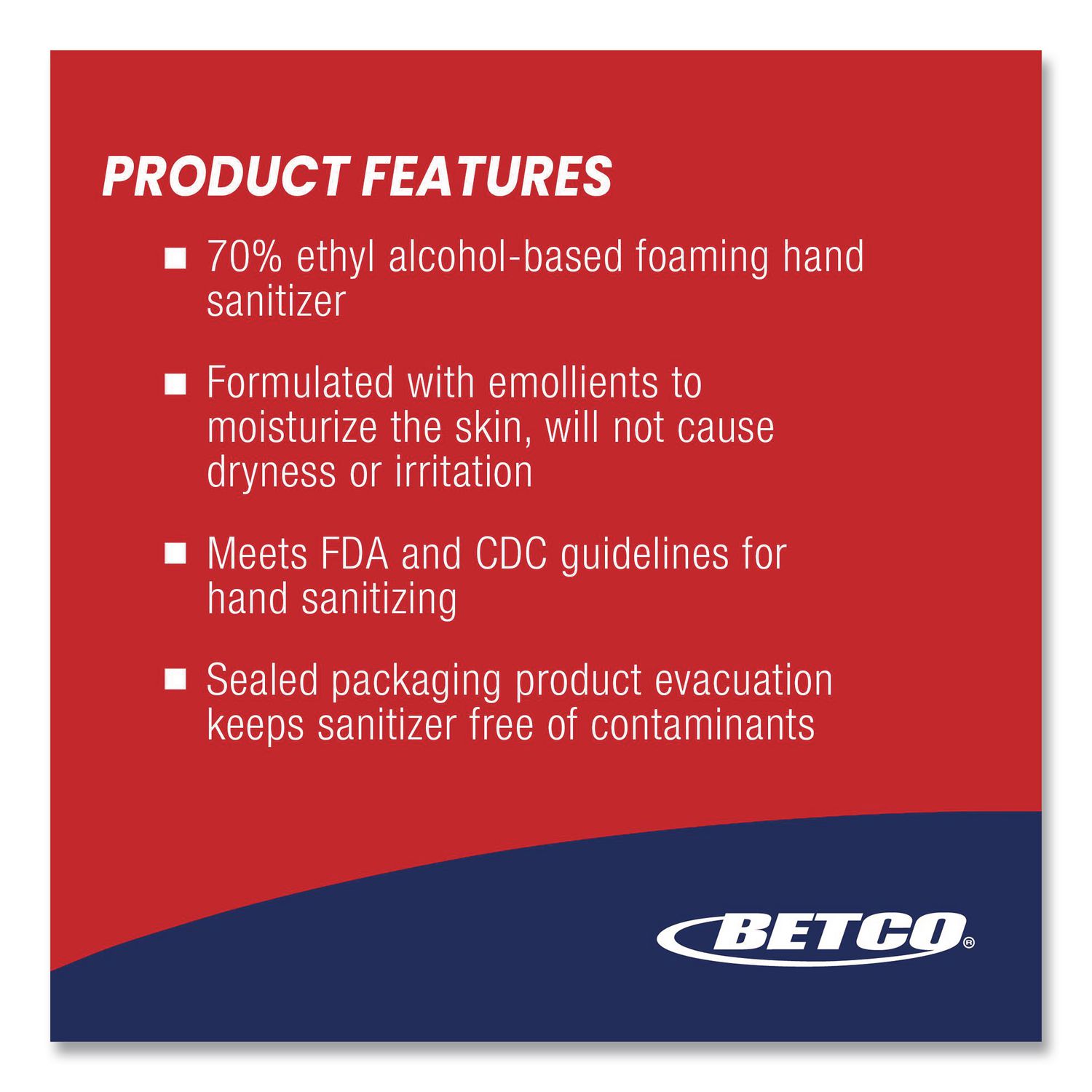 PRODUCT FEATURES

■ 70% ethyl alcohol-based foaming hand sanitizer

■ Formulated with emollients to moisturize the skin, will not cause dryness or irritation

■ Meets FDA and CDC guidelines for hand sanitizing

■ Sealed packaging product evacuation keeps sanitizer free of contaminants

BETCO®